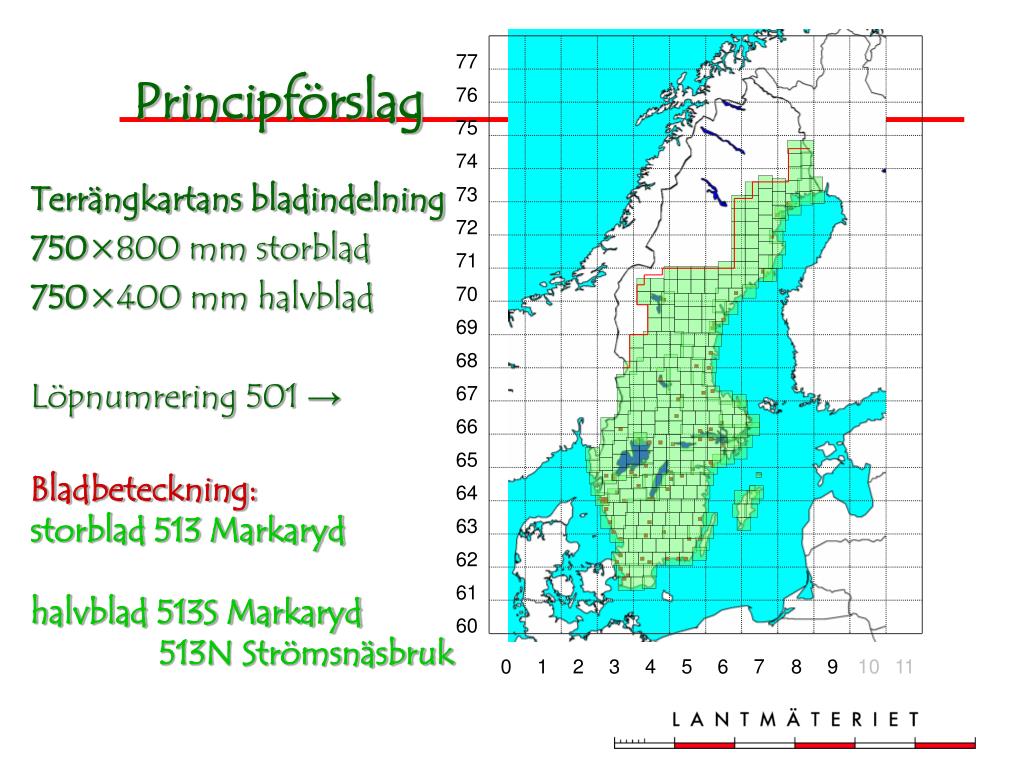 Principförslag

Terrängkartans bladindelning
750×800 mm storblad
750×400 mm halvblad

Löpnumrering 501 →

Bladbeteckning:
storblad 513 Markaryd

halvblad 513S Markaryd
513N Strömsnäsbruk

77
76
75
74
73
72
71
70
69
68
67
66
65
64
63
62
61
60

0 1 2 3 4 5 6 7 8 9 10 11

LANTMÄTERIET